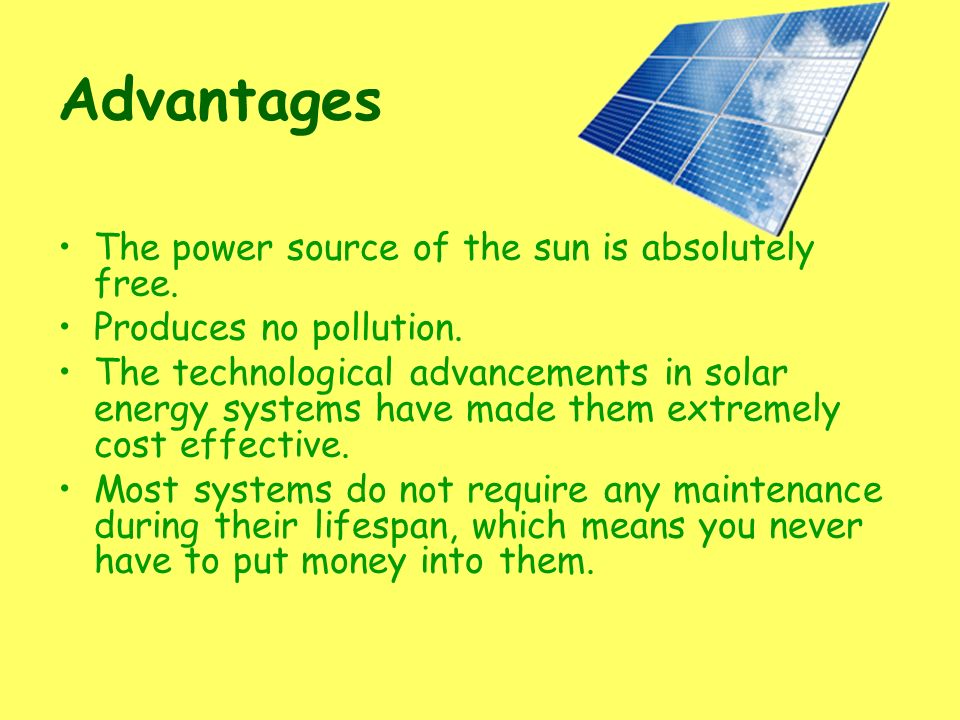 Advantages

• The power source of the sun is absolutely free.
• Produces no pollution.
• The technological advancements in solar energy systems have made them extremely cost effective.
• Most systems do not require any maintenance during their lifespan, which means you never have to put money into them.